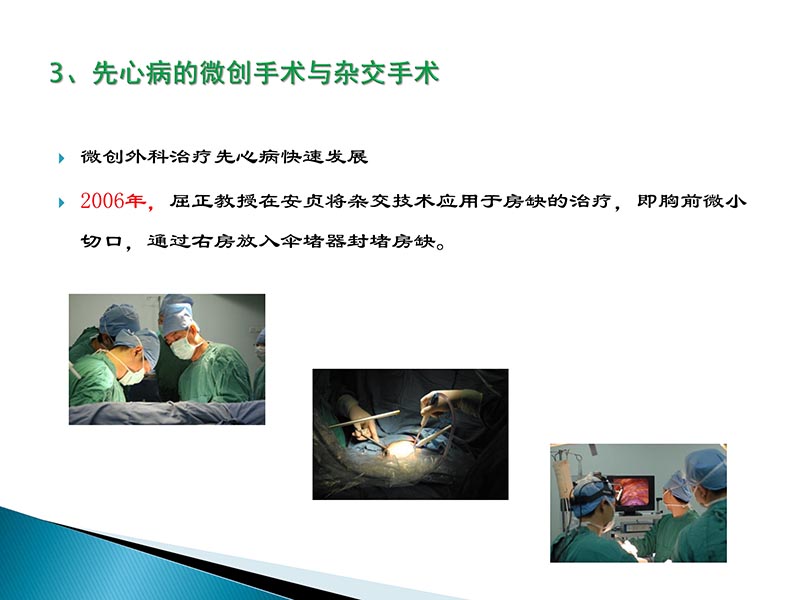 3、先心病的微创手术与杂交手术

微创外科治疗先心病快速发展

2006年，屈正教授在安贞将杂交技术应用于房缺的治疗，即胸前微小切口，通过右房放入伞堵器封堵房缺。